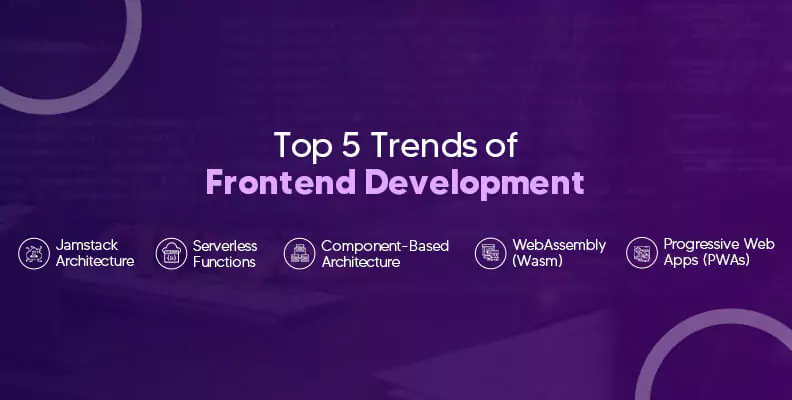 Top 5 Trends of
Frontend Development

Jamstack Architecture

Serverless Functions

Component-Based Architecture

WebAssembly (Wasm)

Progressive Web Apps (PWAs)